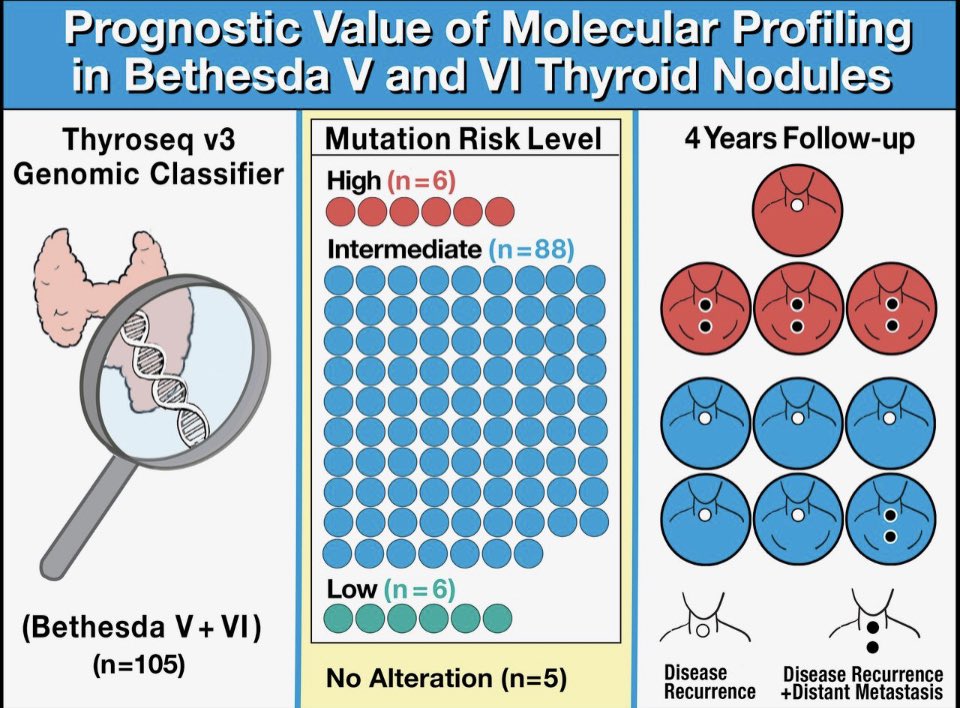 Prognostic Value of Molecular Profiling in Bethesda V and VI Thyroid Nodules

Thyroseq v3 Genomic Classifier

(Bethesda V + VI)
(n=105)

Mutation Risk Level

High (n=6)

Intermediate (n=88)

Low (n=6)

No Alteration (n=5)

4 Years Follow-up

Disease Recurrence

Disease Recurrence +Distant Metastasis